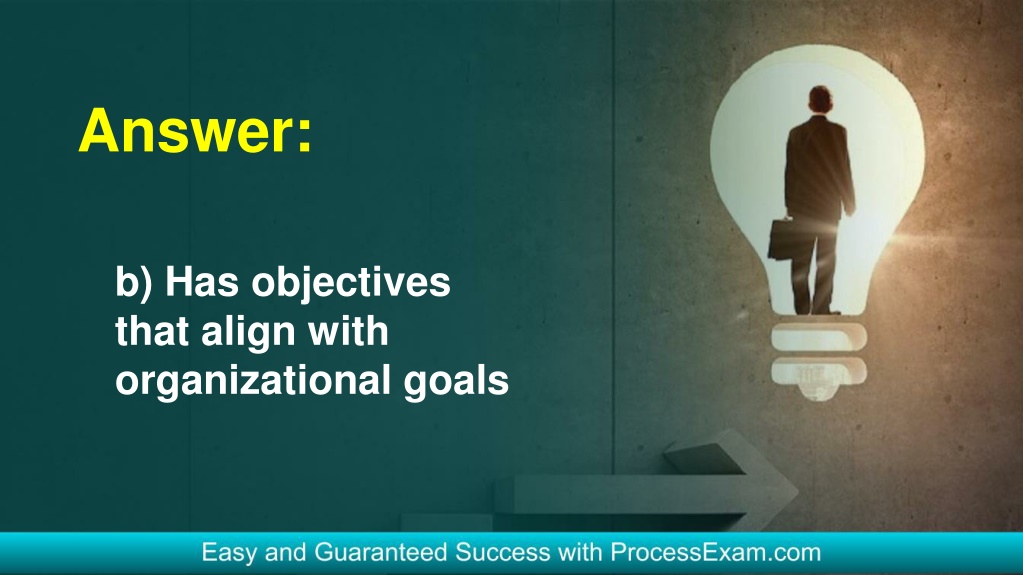 Answer:

b) Has objectives that align with organizational goals

Easy and Guaranteed Success with ProcessExam.com